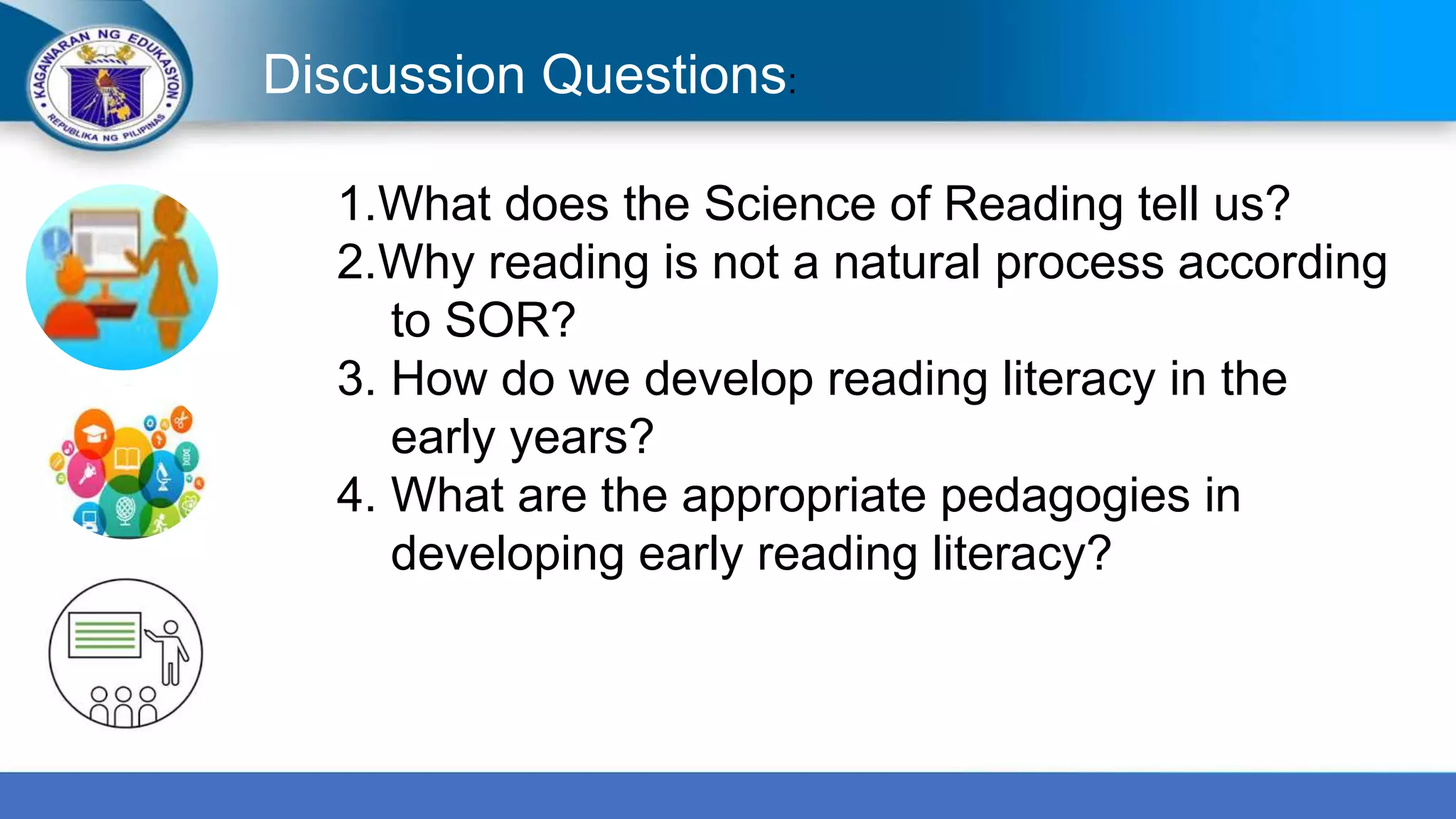 KAGAWARAN NG EDUKASYON
REPUBLIKA NG PILIPINAS

Discussion Questions:

1.What does the Science of Reading tell us?
2.Why reading is not a natural process according to SOR?
3. How do we develop reading literacy in the early years?
4. What are the appropriate pedagogies in developing early reading literacy?